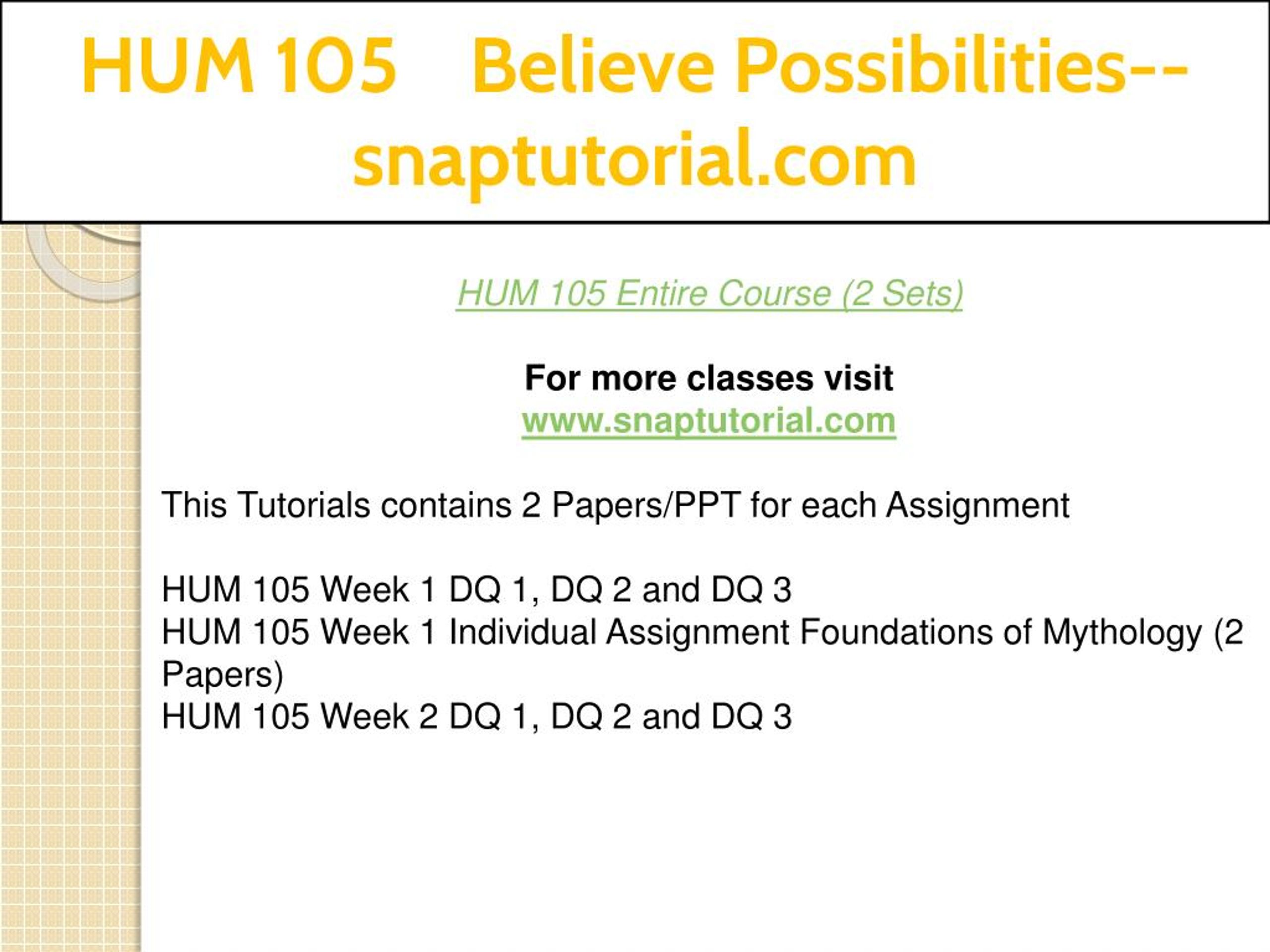 HUM 105 Believe Possibilities--snaptutorial.com

HUM 105 Entire Course (2 Sets)

For more classes visit
www.snaptutorial.com

This Tutorials contains 2 Papers/PPT for each Assignment

HUM 105 Week 1 DQ 1, DQ 2 and DQ 3
HUM 105 Week 1 Individual Assignment Foundations of Mythology (2 Papers)
HUM 105 Week 2 DQ 1, DQ 2 and DQ 3